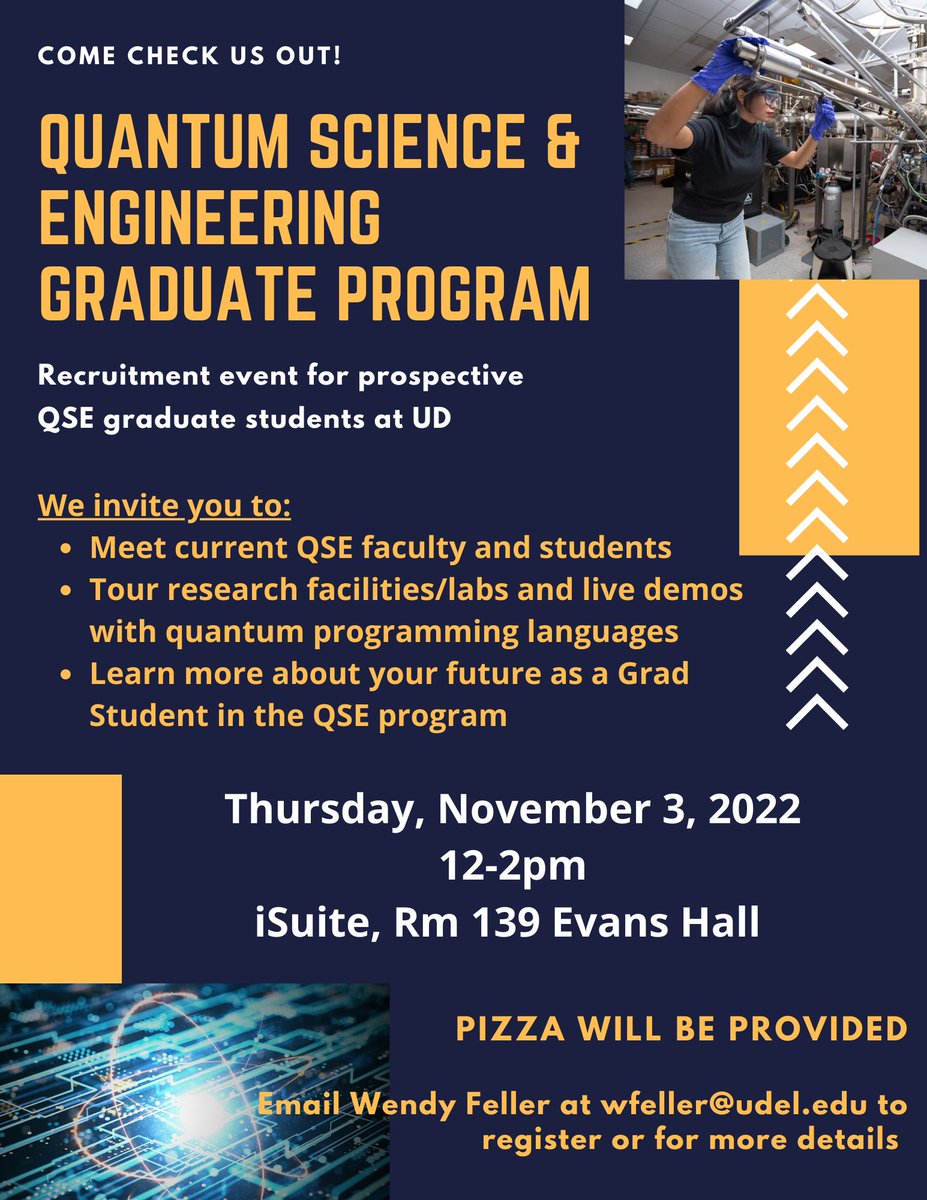 COME CHECK US OUT!

QUANTUM SCIENCE & ENGINEERING GRADUATE PROGRAM

Recruitment event for prospective QSE graduate students at UD

We invite you to:
- Meet current QSE faculty and students
- Tour research facilities/labs and live demos with quantum programming languages
- Learn more about your future as a Grad Student in the QSE program

Thursday, November 3, 2022
12-2pm
iSuite, Rm 139 Evans Hall

PIZZA WILL BE PROVIDED

Email Wendy Feller at wfeller@udel.edu to register or for more details